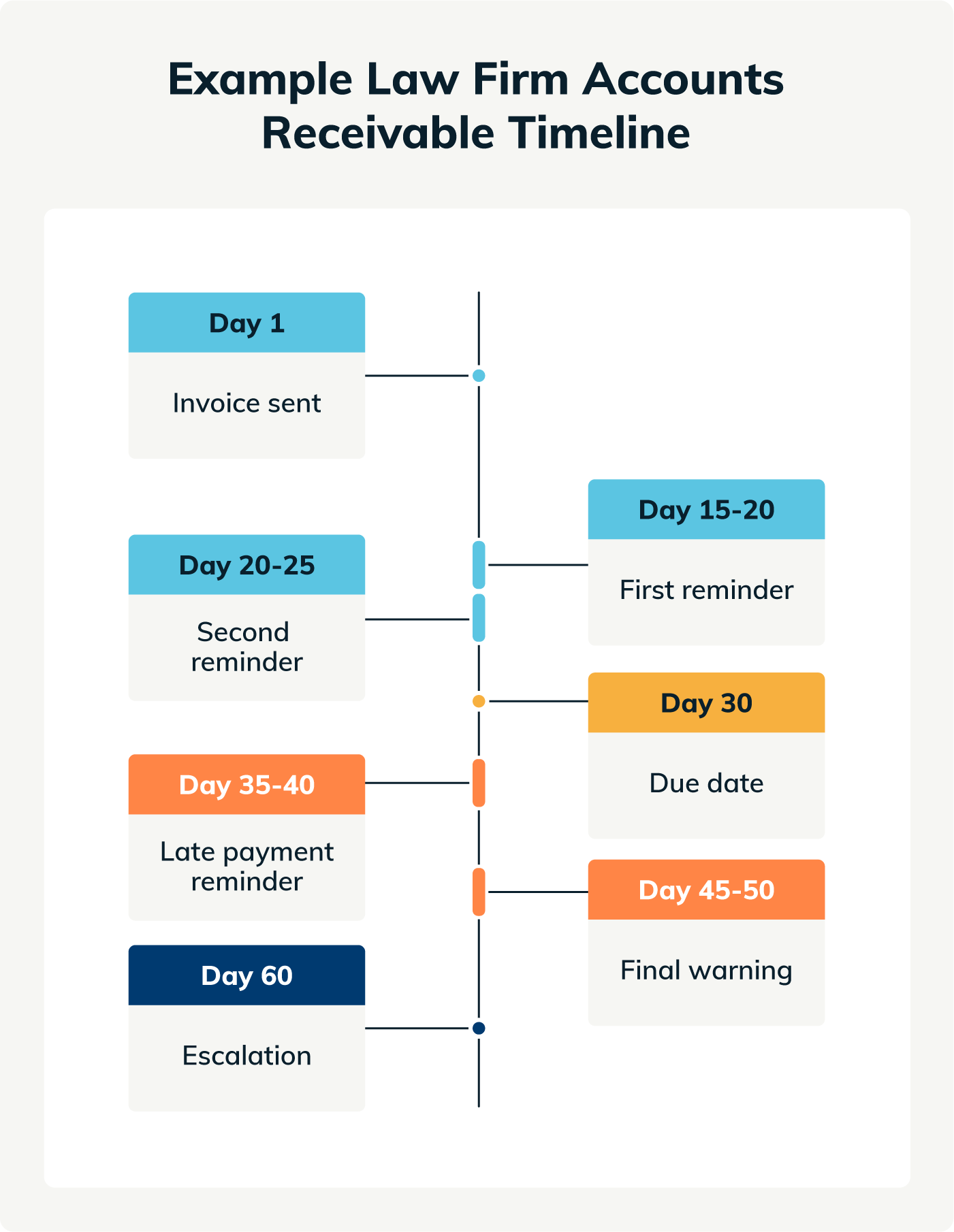 Example Law Firm Accounts Receivable Timeline

Day 1

Invoice sent

Day 15-20

First reminder

Day 20-25

Second reminder

Day 30

Due date

Day 35-40

Late payment reminder

Day 45-50

Final warning

Day 60

Escalation